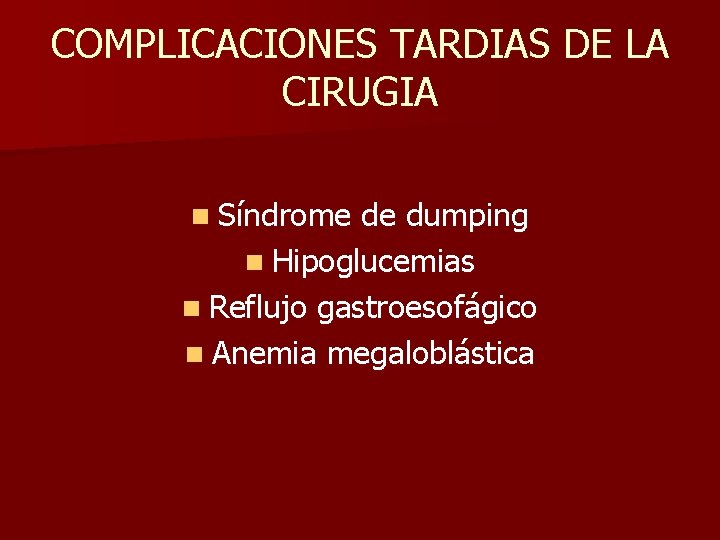 COMPLICACIONES TARDIAS DE LA CIRUGIA

- Síndrome de dumping
- Hipoglucemias
- Reflujo gastroesofágico
- Anemia megaloblástica